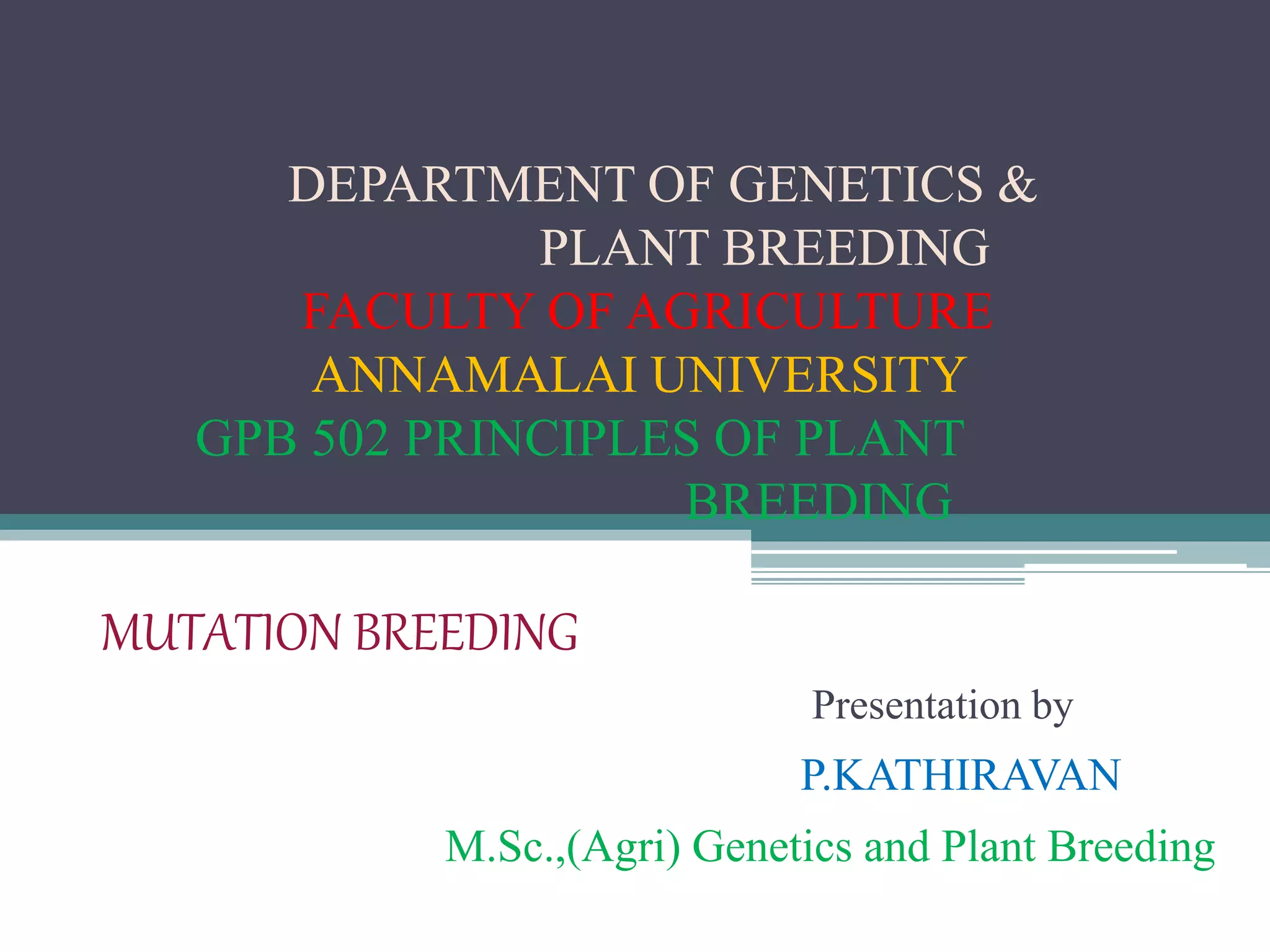 DEPARTMENT OF GENETICS & PLANT BREEDING
FACULTY OF AGRICULTURE
ANNAMALAI UNIVERSITY
GPB 502 PRINCIPLES OF PLANT BREEDING

MUTATION BREEDING

Presentation by
P.KATHIRAVAN
M.Sc.,(Agri) Genetics and Plant Breeding